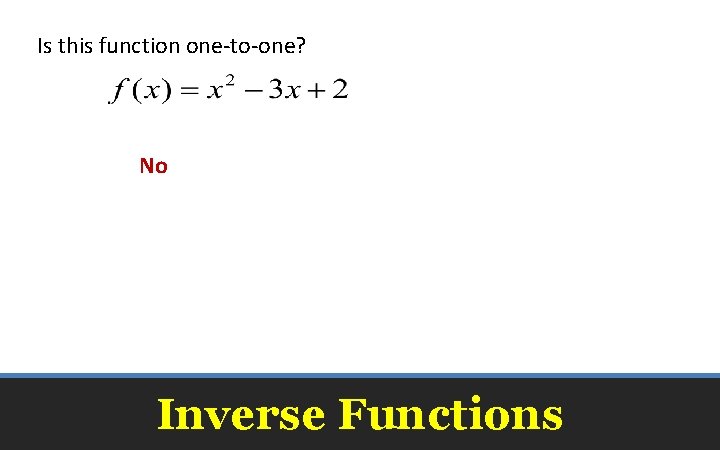 Is this function one-to-one?

$f(x) = x^2 - 3x + 2$

No

Inverse Functions